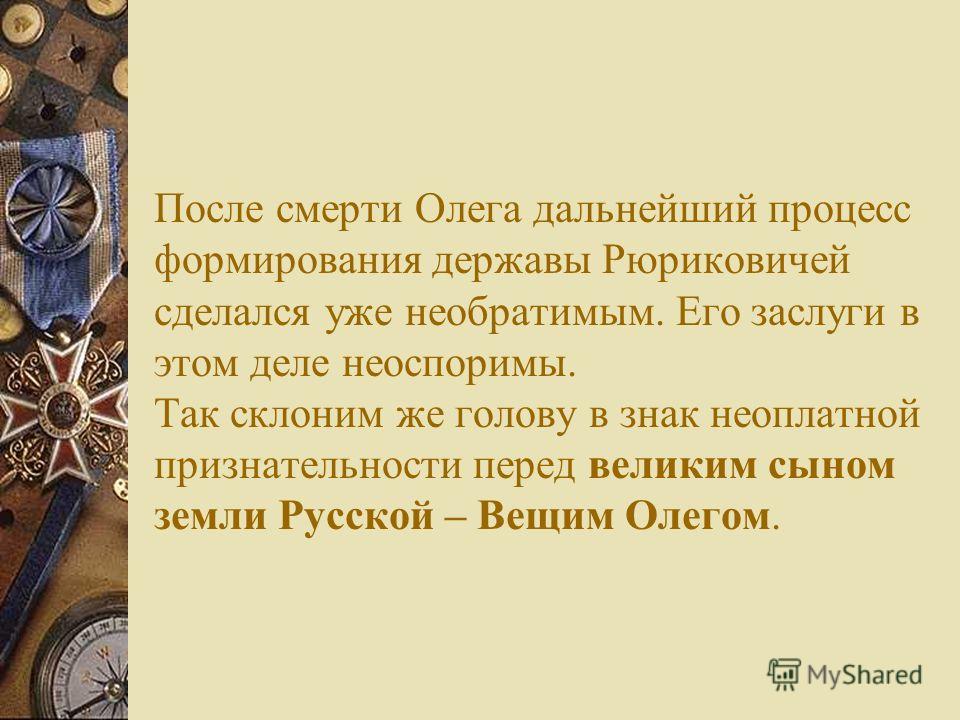 После смерти Олега дальнейший процесс формирования державы Рюриковичей сделался уже необратимым. Его заслуги в этом деле неоспоримы.
Так склоним же голову в знак неоплатной признательности перед великим сыном земли Русской – Вещим Олегом.

MyShared